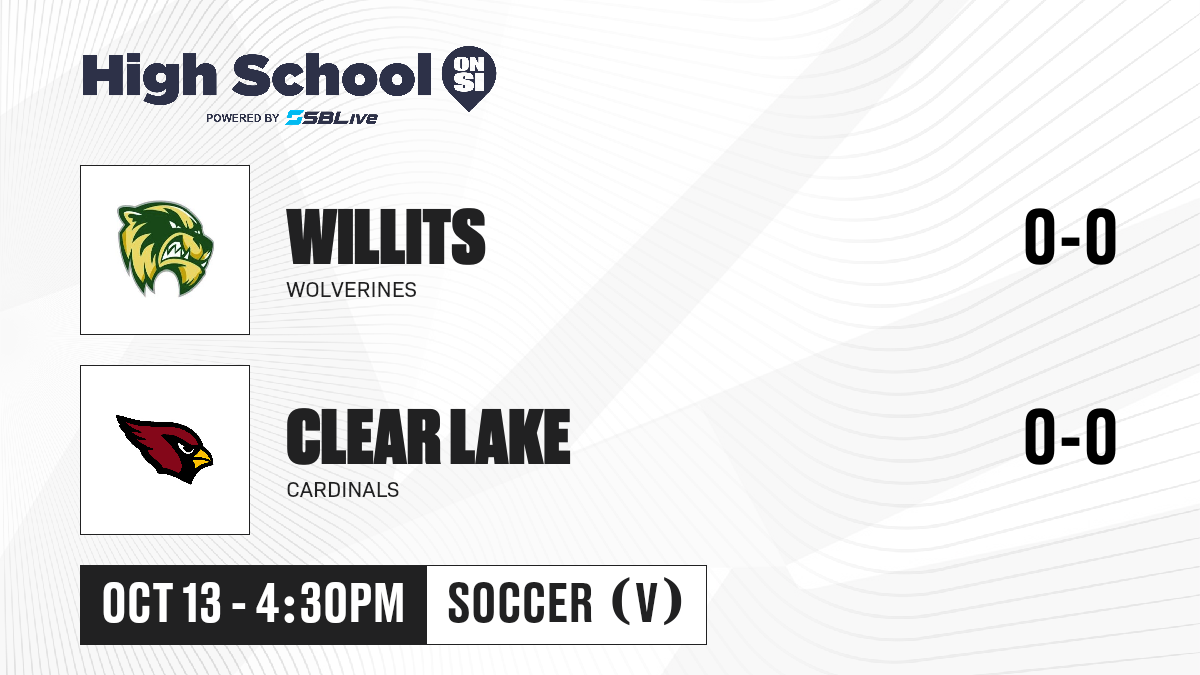 High School ON SI
POWERED BY SBLive

WILLITS
WOLVERINES
0-0

CLEAR LAKE
CARDINALS
0-0

OCT 13 - 4:30PM
SOCCER (V)